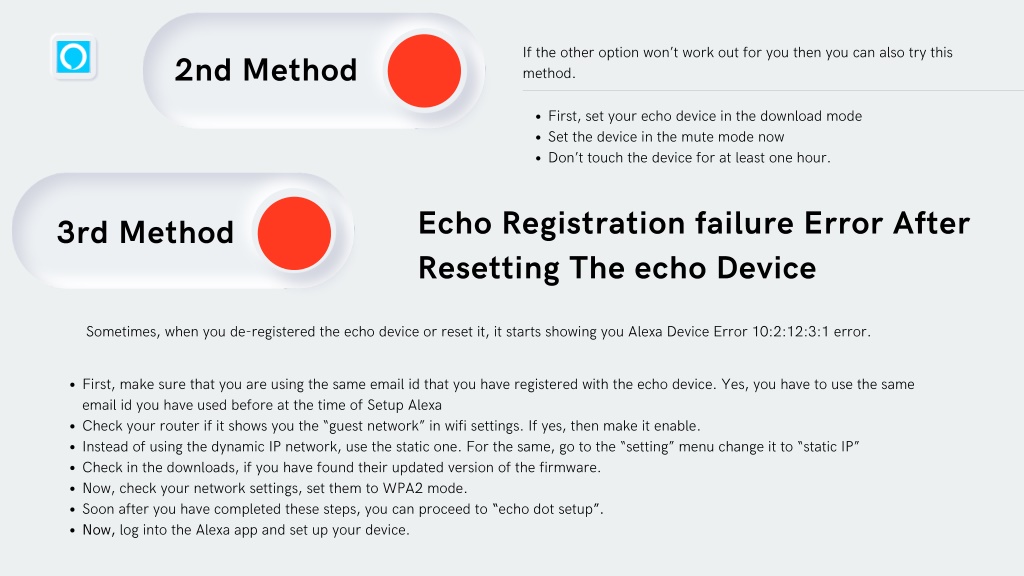 2nd Method

If the other option won't work out for you then you can also try this method.

- First, set your echo device in the download mode
- Set the device in the mute mode now
- Don't touch the device for at least one hour.

3rd Method

Echo Registration failure Error After Resetting The echo Device

Sometimes, when you de-registered the echo device or reset it, it starts showing you Alexa Device Error 10:2:12:3:1 error.

- First, make sure that you are using the same email id that you have registered with the echo device. Yes, you have to use the same email id you have used before at the time of Setup Alexa
- Check your router if it shows you the "guest network" in wifi settings. If yes, then make it enable.
- Instead of using the dynamic IP network, use the static one. For the same, go to the "setting" menu change it to "static IP"
- Check in the downloads, if you have found their updated version of the firmware.
- Now, check your network settings, set them to WPA2 mode.
- Soon after you have completed these steps, you can proceed to "echo dot setup".
- Now, log into the Alexa app and set up your device.